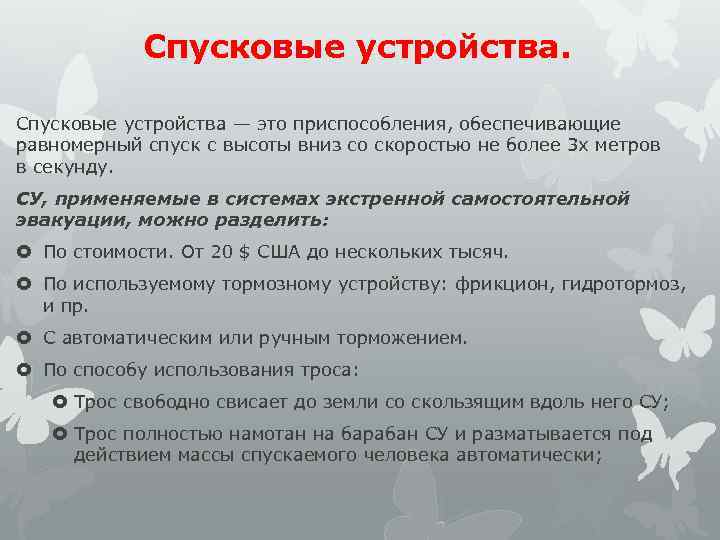 Спусковые устройства.

Спусковые устройства — это приспособления, обеспечивающие равномерный спуск с высоты вниз со скоростью не более 3х метров в секунду.

СУ, применяемые в системах экстренной самостоятельной эвакуации, можно разделить:

По стоимости. От 20 $ США до нескольких тысяч.

По используемому тормозному устройству: фрикцион, гидротормоз, и пр.

С автоматическим или ручным торможением.

По способу использования троса:

Трос свободно свисает до земли со скользящим вдоль него СУ;

Трос полностью намотан на барабан СУ и разматывается под действием массы спускаемого человека автоматически;